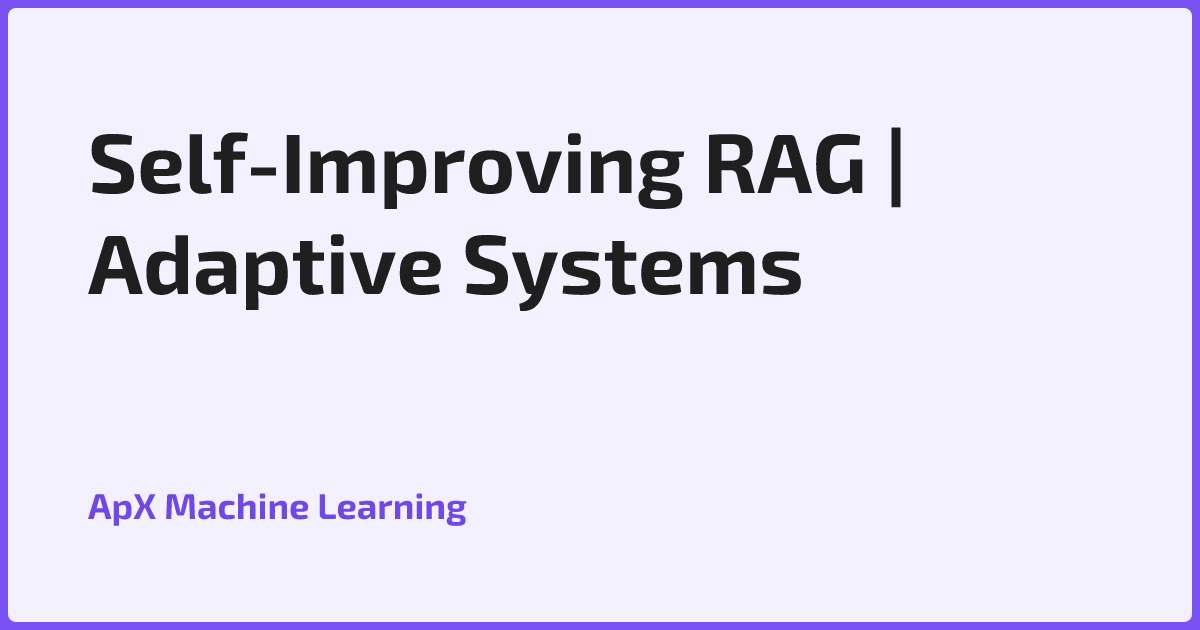 Self-Improving RAG | Adaptive Systems

ApX Machine Learning